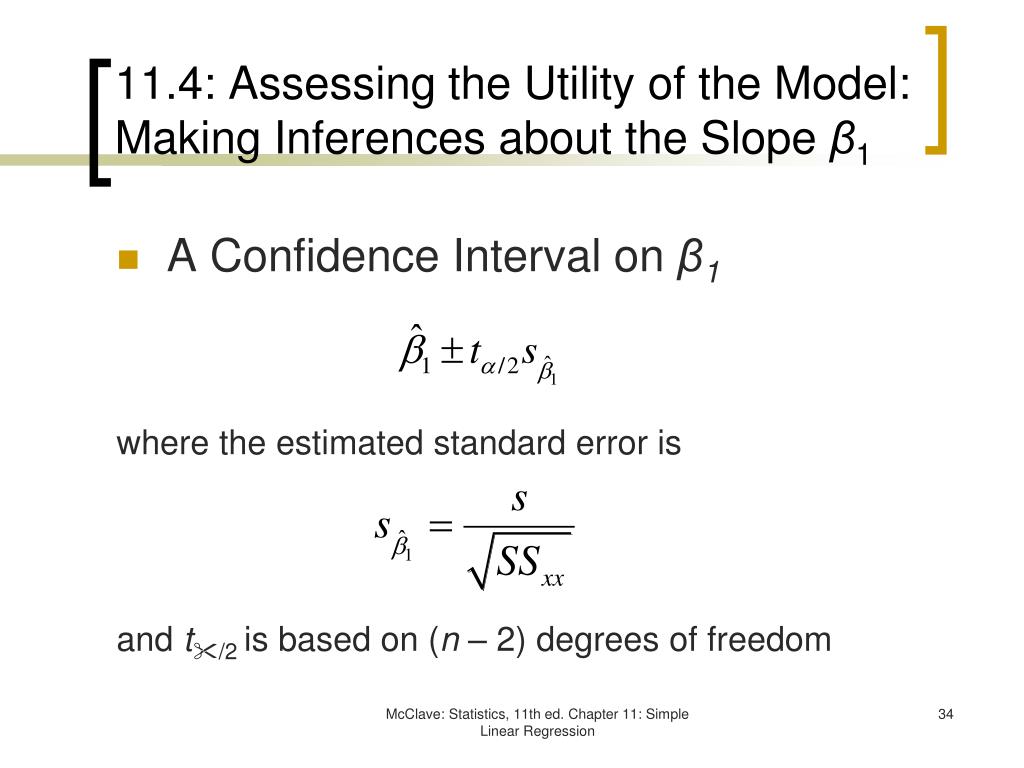 11.4: Assessing the Utility of the Model: Making Inferences about the Slope $\beta_1$

A Confidence Interval on $\beta_1$

$\hat{\beta}_1 \pm t_{\alpha/2} s_{\hat{\beta}_1}$

where the estimated standard error is

$s_{\hat{\beta}_1} = \frac{s}{\sqrt{SS_{xx}}}$

and $t_{✂/2}$ is based on ($n$ – 2) degrees of freedom

McClave: Statistics, 11th ed. Chapter 11: Simple Linear Regression

34